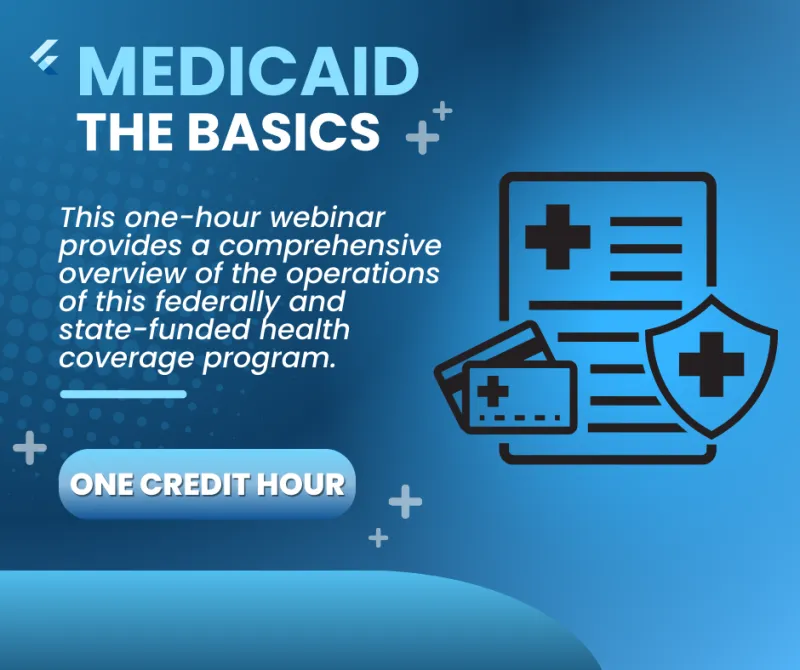 MEDICAID
THE BASICS

This one-hour webinar provides a comprehensive overview of the operations of this federally and state-funded health coverage program.

ONE CREDIT HOUR